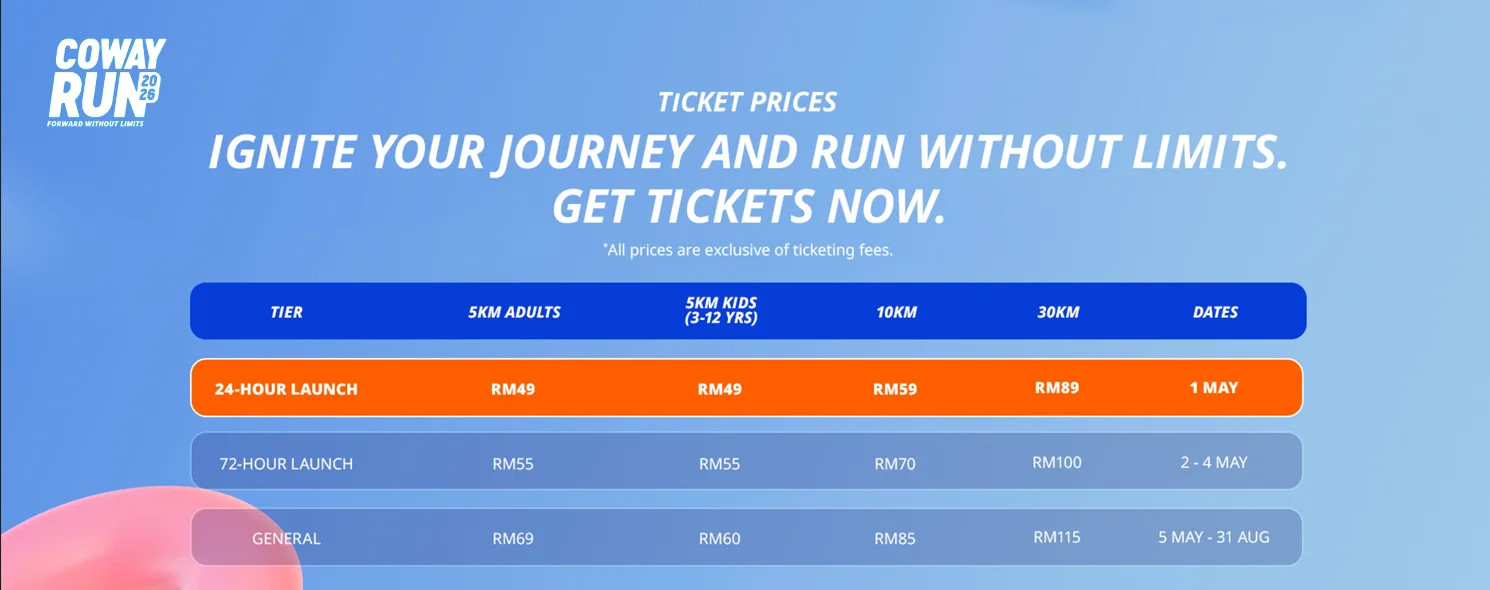 COWAY RUN 2026
FORWARD WITHOUT LIMITS

TICKET PRICES

IGNITE YOUR JOURNEY AND RUN WITHOUT LIMITS. GET TICKETS NOW.

*All prices are exclusive of ticketing fees.

| TIER | 5KM ADULTS | 5KM KIDS (3-12 YRS) | 10KM | 30KM | DATES |
|---|---|---|---|---|---|
| 24-HOUR LAUNCH | RM49 | RM49 | RM59 | RM89 | 1 MAY |
| 72-HOUR LAUNCH | RM55 | RM55 | RM70 | RM100 | 2 - 4 MAY |
| GENERAL | RM69 | RM60 | RM85 | RM115 | 5 MAY - 31 AUG |